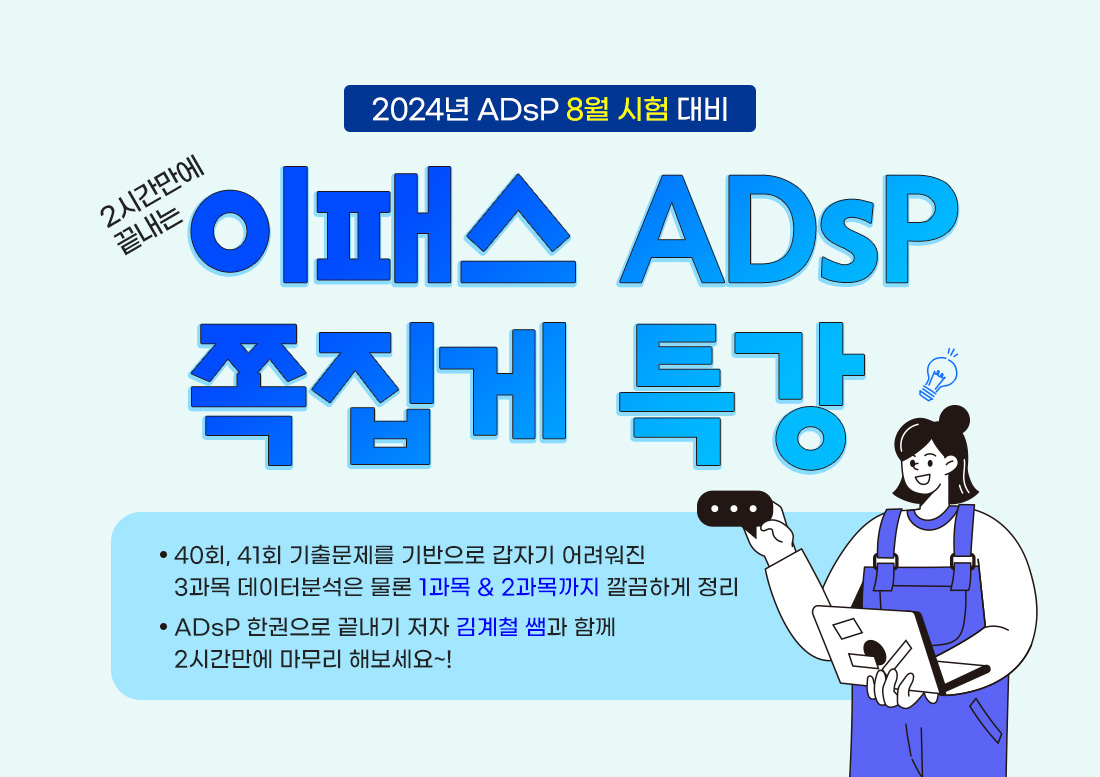 2024년 ADsP 8월 시험 대비

2시간만에 끝내는

이패스 ADsP 쪽집게 특강

• 40회, 41회 기출문제를 기반으로 갑자기 어려워진 3과목 데이터분석은 물론 1과목 & 2과목까지 깔끔하게 정리

• ADsP 한권으로 끝내기 저자 김계철 쌤과 함께 2시간만에 마무리 해보세요~!